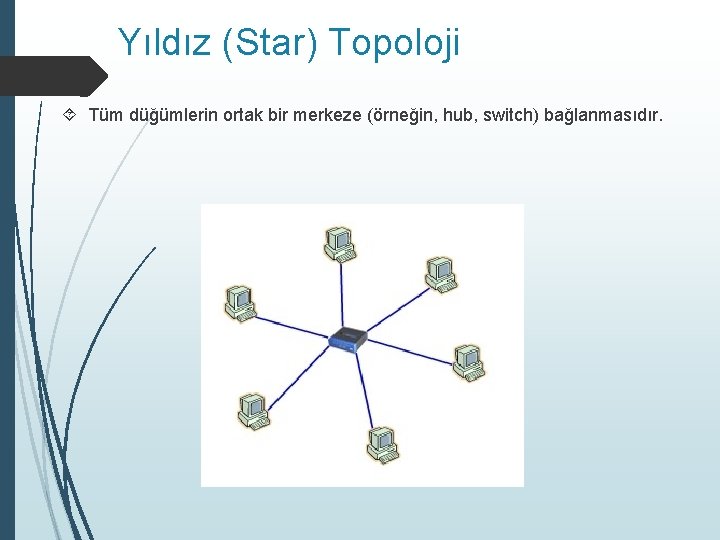 Yıldız (Star) Topoloji

Tüm düğümlerin ortak bir merkeze (örneğin, hub, switch) bağlanmasıdır.